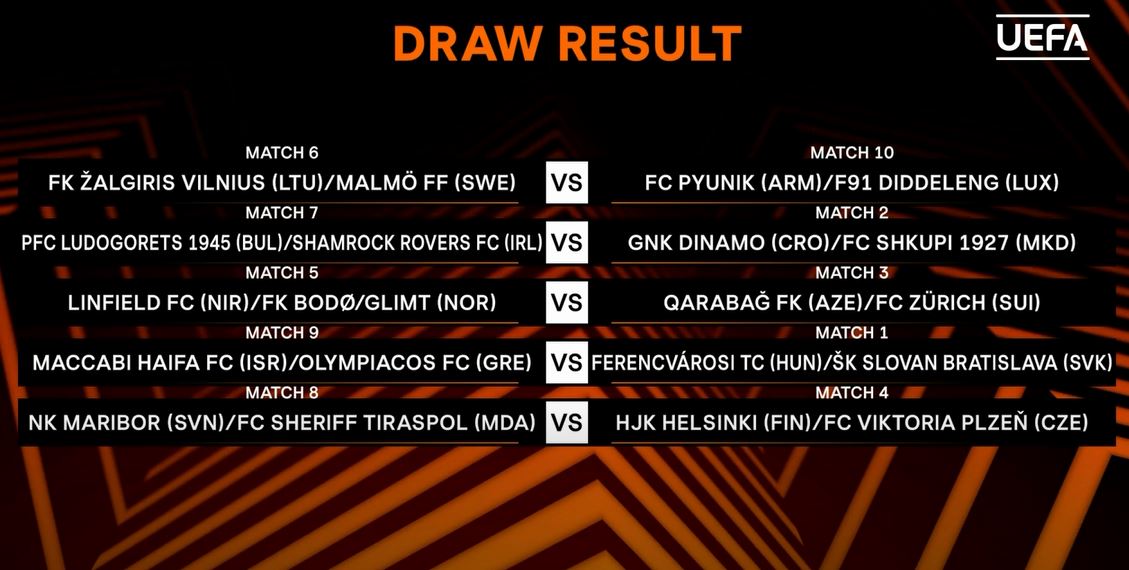 DRAW RESULT

UEFA

MATCH 6
FK ŽALGIRIS VILNIUS (LTU)/MALMÖ FF (SWE)
VS
MATCH 10
FC PYUNIK (ARM)/F91 DIDDELENG (LUX)

MATCH 7
PFC LUDOGORETS 1945 (BUL)/SHAMROCK ROVERS FC (IRL)
VS
MATCH 2
GNK DINAMO (CRO)/FC SHKUPI 1927 (MKD)

MATCH 5
LINFIELD FC (NIR)/FK BODØ/GLIMT (NOR)
VS
MATCH 3
QARABAĞ FK (AZE)/FC ZÜRICH (SUI)

MATCH 9
MACCABI HAIFA FC (ISR)/OLYMPIACOS FC (GRE)
VS
MATCH 1
FERENCVÁROSI TC (HUN)/ŠK SLOVAN BRATISLAVA (SVK)

MATCH 8
NK MARIBOR (SVN)/FC SHERIFF TIRASPOL (MDA)
VS
MATCH 4
HJK HELSINKI (FIN)/FC VIKTORIA PLZEŇ (CZE)